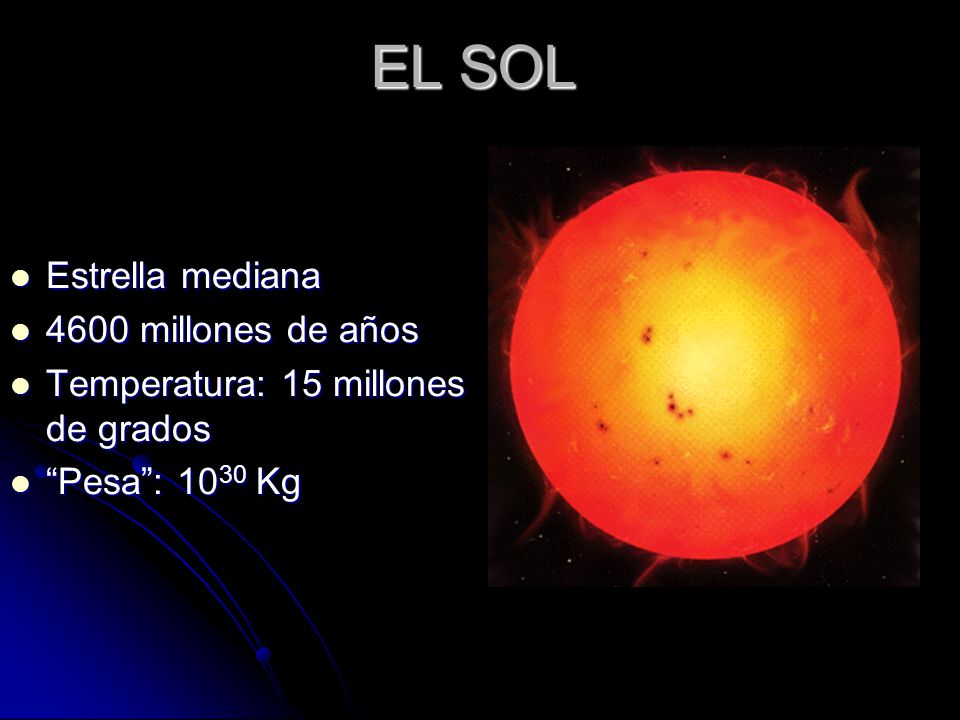 EL SOL

- Estrella mediana
- 4600 millones de años
- Temperatura: 15 millones de grados
- “Pesa”: $10^{30}$ Kg